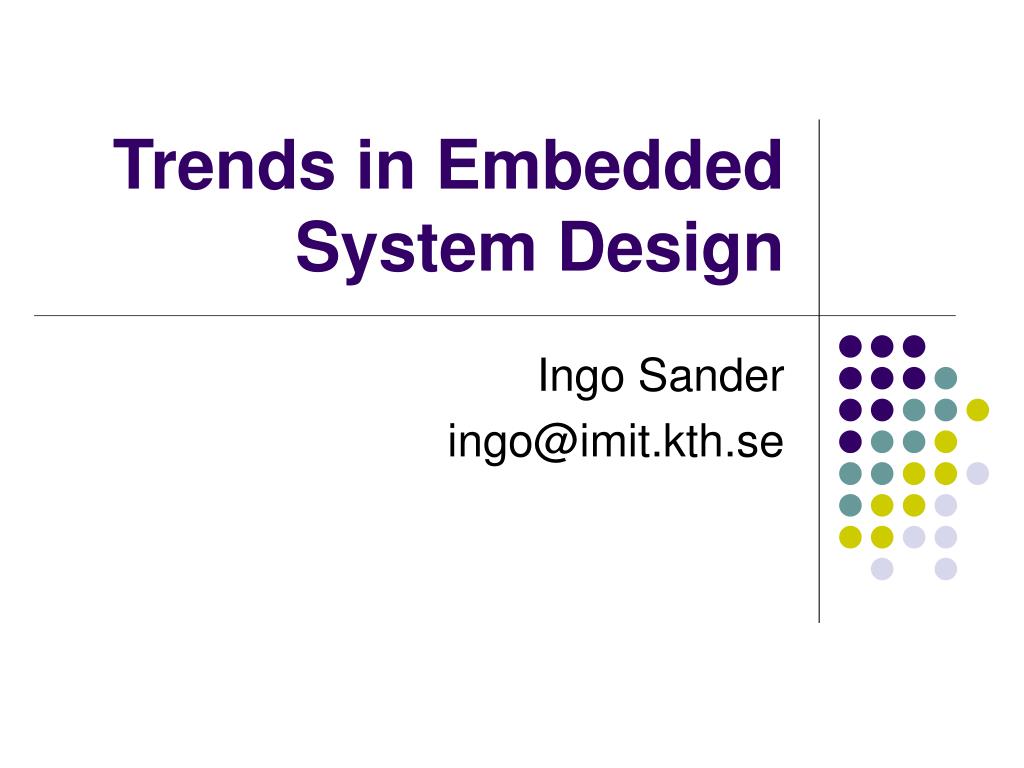 Trends in Embedded System Design

Ingo Sander
ingo@imit.kth.se